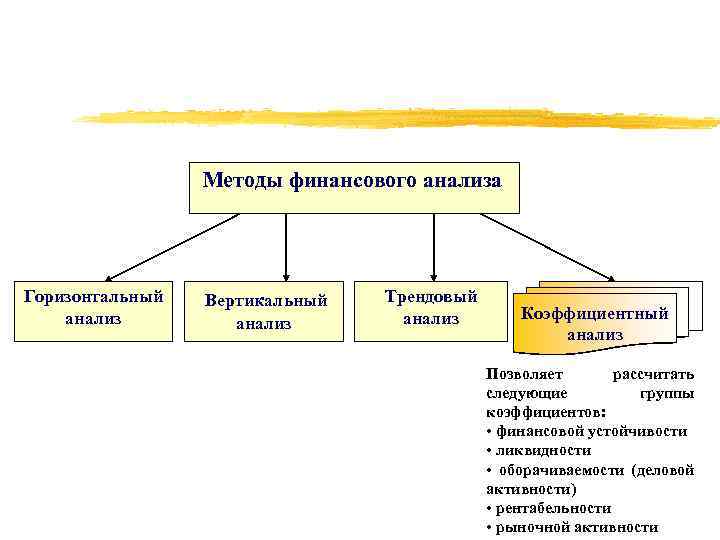 Методы финансового анализа

Горизонтальный анализ

Вертикальный анализ

Трендовый анализ

Коэффициентный анализ

Позволяет рассчитать следующие группы коэффициентов:
• финансовой устойчивости
• ликвидности
• оборачиваемости (деловой активности)
• рентабельности
• рыночной активности